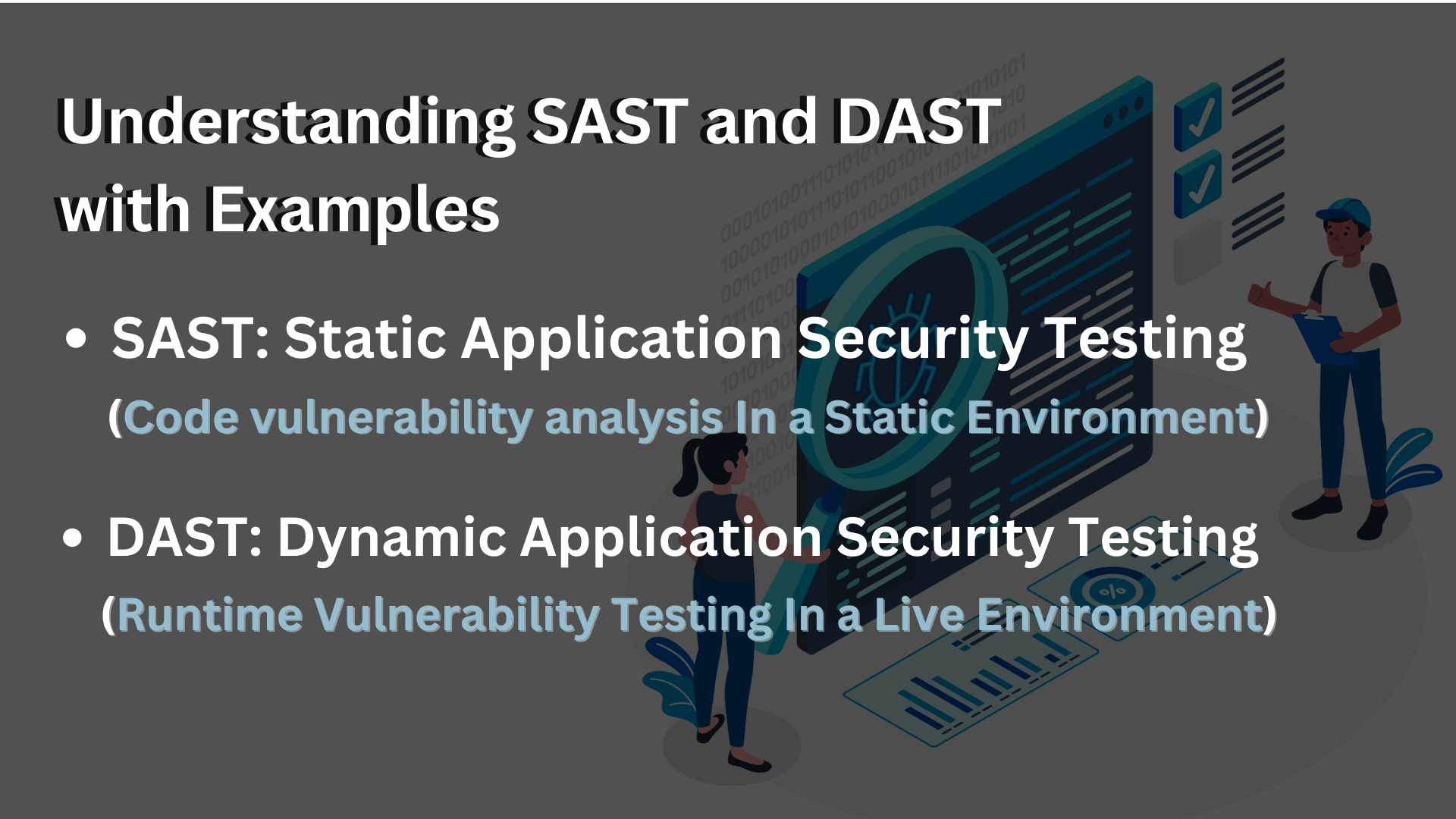 Understanding SAST and DAST with Examples

• SAST: Static Application Security Testing
(Code vulnerability analysis In a Static Environment)

• DAST: Dynamic Application Security Testing
(Runtime Vulnerability Testing In a Live Environment)